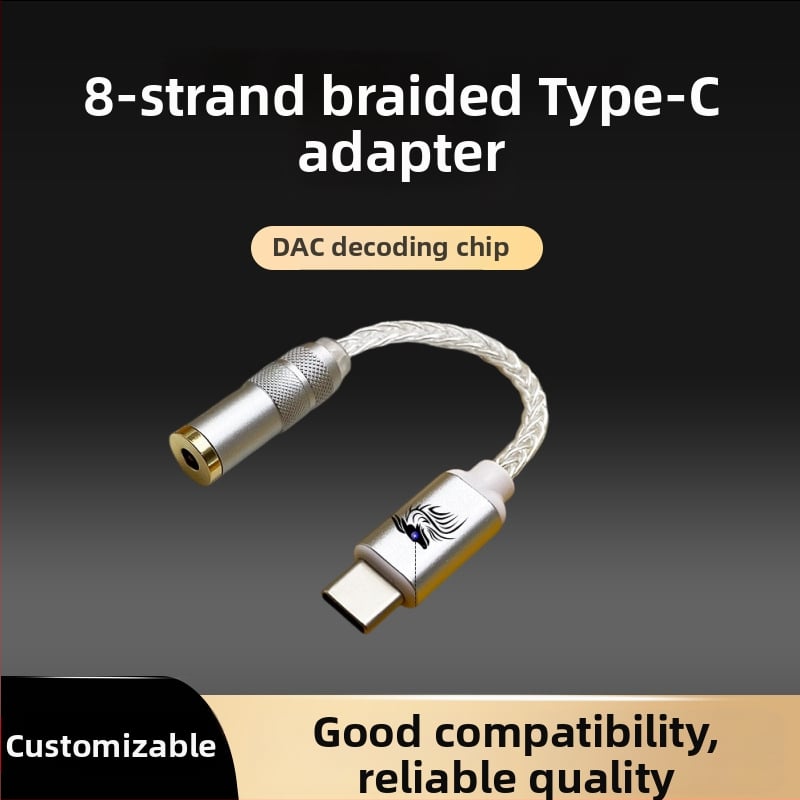 8-strand braided Type-C adapter

DAC decoding chip

Customizable

Good compatibility, reliable quality